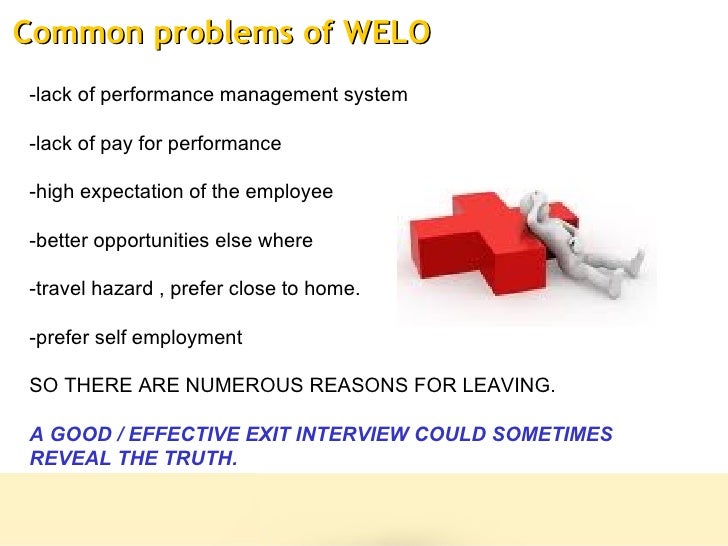 Common problems of WELO

-lack of performance management system

-lack of pay for performance

-high expectation of the employee

-better opportunities else where

-travel hazard , prefer close to home.

-prefer self employment

SO THERE ARE NUMEROUS REASONS FOR LEAVING.

A GOOD / EFFECTIVE EXIT INTERVIEW COULD SOMETIMES REVEAL THE TRUTH.